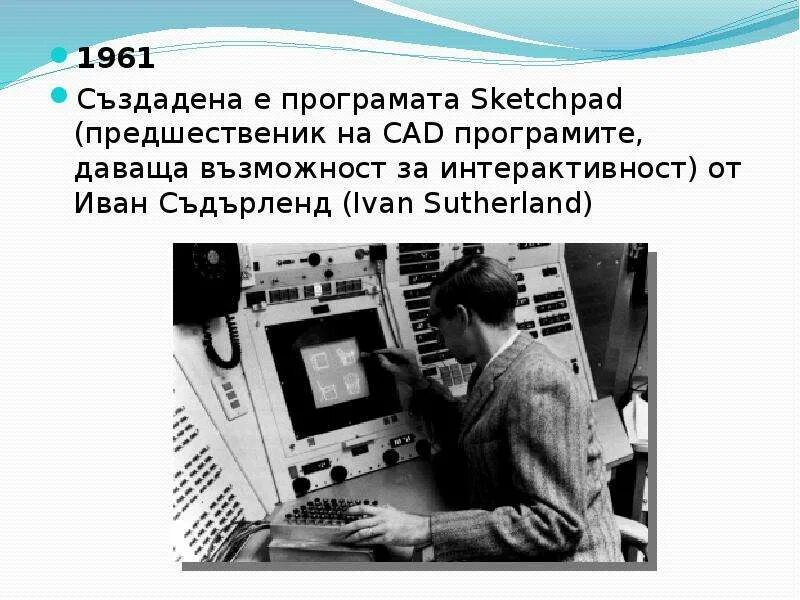 1961

Създадена е програмата Sketchpad (предшественик на CAD програмите, даваща възможност за интерактивност) от Иван Съдърленд (Ivan Sutherland)